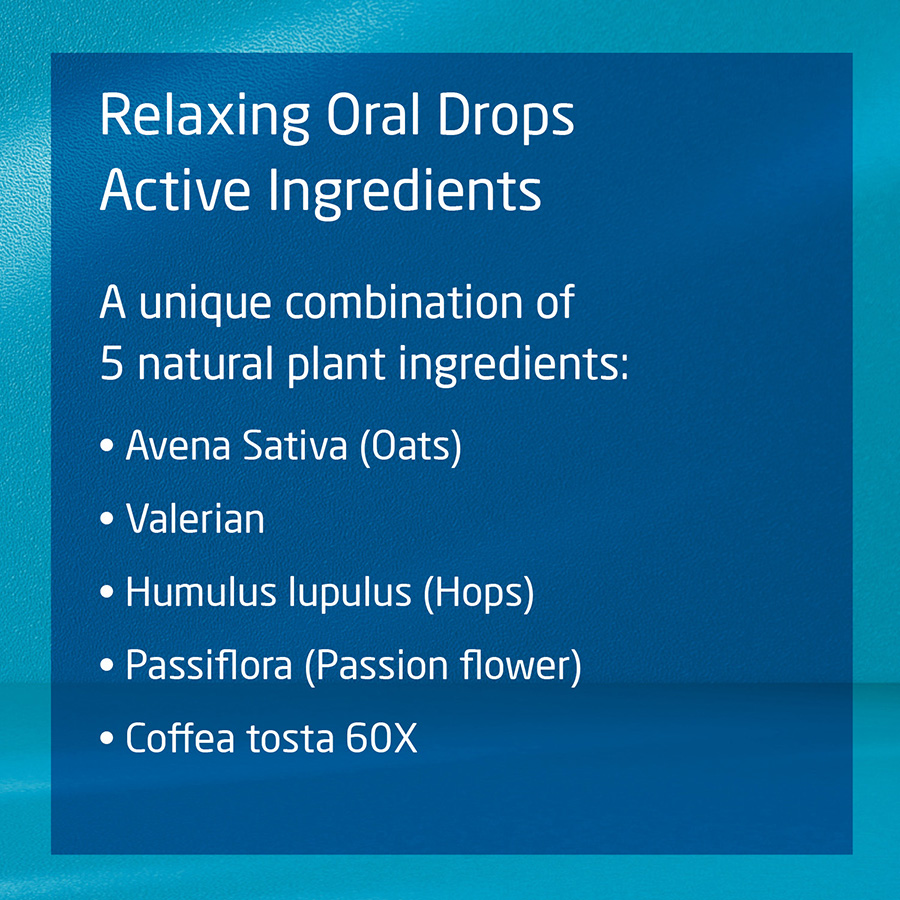 Relaxing Oral Drops
Active Ingredients

A unique combination of 5 natural plant ingredients:

• Avena Sativa (Oats)
• Valerian
• Humulus lupulus (Hops)
• Passiflora (Passion flower)
• Coffea tosta 60X